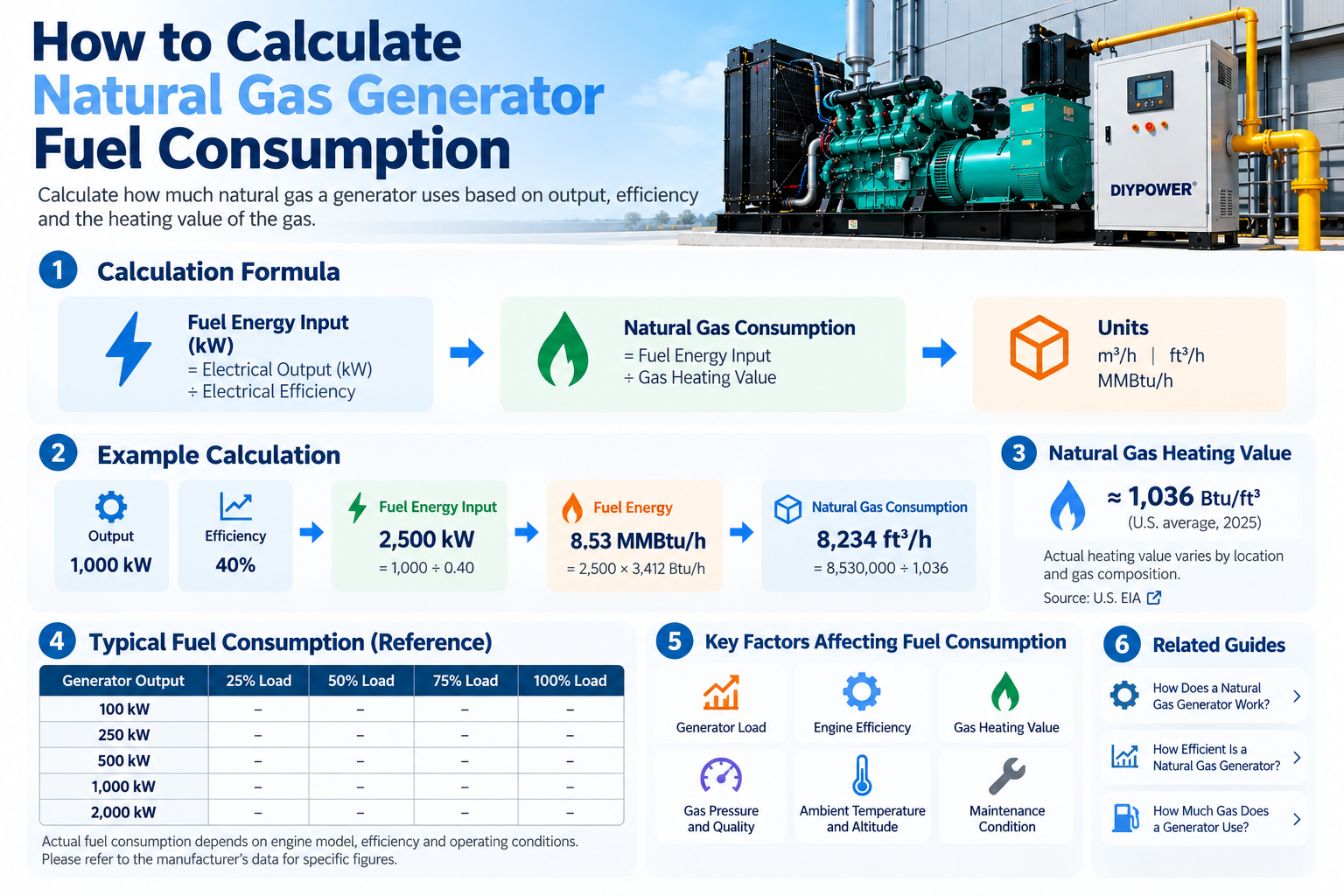 How to Calculate
Natural Gas Generator
Fuel Consumption

Calculate how much natural gas a generator uses based on output, efficiency and the heating value of the gas.

DIYPOWER®

1 Calculation Formula

Fuel Energy Input (kW)
= Electrical Output (kW)
÷ Electrical Efficiency

Natural Gas Consumption
= Fuel Energy Input
÷ Gas Heating Value

Units
m³/h | ft³/h
MMBtu/h

2 Example Calculation

Output
1,000 kW

Efficiency
40%

Fuel Energy Input
2,500 kW
= 1,000 ÷ 0.40

Fuel Energy
8.53 MMBtu/h
= 2,500 × 3,412 Btu/h

Natural Gas Consumption
8,234 ft³/h
= 8,530,000 ÷ 1,036

3 Natural Gas Heating Value

≈ 1,036 Btu/ft³
(U.S. average, 2025)

Actual heating value varies by location and gas composition.
Source: U.S. EIA

4 Typical Fuel Consumption (Reference)

| Generator Output | 25% Load | 50% Load | 75% Load | 100% Load |
|---|---|---|---|---|
| 100 kW | – | – | – | – |
| 250 kW | – | – | – | – |
| 500 kW | – | – | – | – |
| 1,000 kW | – | – | – | – |
| 2,000 kW | – | – | – | – |

Actual fuel consumption depends on engine model, efficiency and operating conditions. Please refer to the manufacturer's data for specific figures.

5 Key Factors Affecting Fuel Consumption

Generator Load
Engine Efficiency
Gas Heating Value
Gas Pressure and Quality
Ambient Temperature and Altitude
Maintenance Condition

6 Related Guides

How Does a Natural Gas Generator Work?
How Efficient Is a Natural Gas Generator?
How Much Gas Does a Generator Use?